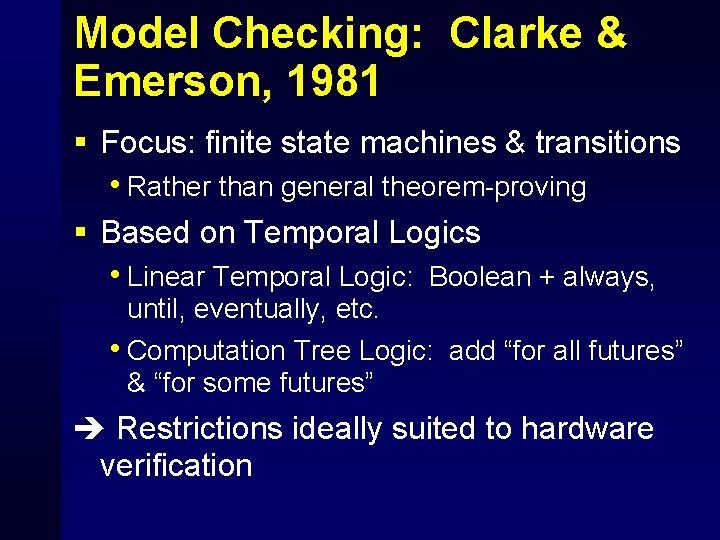 Model Checking: Clarke & Emerson, 1981

▪ Focus: finite state machines & transitions

• Rather than general theorem-proving

▪ Based on Temporal Logics

• Linear Temporal Logic: Boolean + always, until, eventually, etc.

• Computation Tree Logic: add “for all futures” & “for some futures”

➔ Restrictions ideally suited to hardware verification